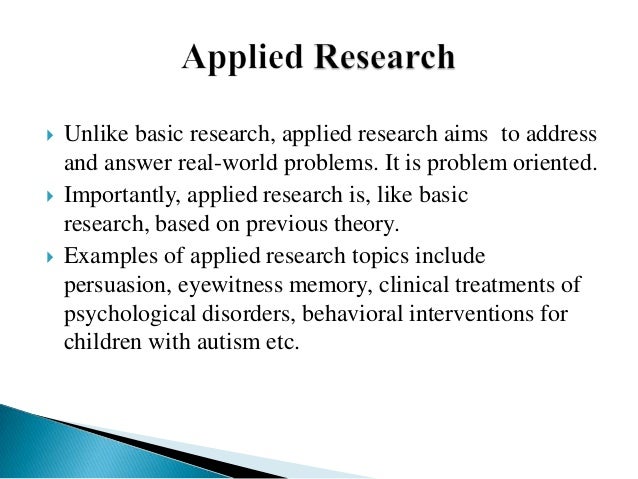 Applied Research

Unlike basic research, applied research aims to address and answer real-world problems. It is problem oriented.

Importantly, applied research is, like basic research, based on previous theory.

Examples of applied research topics include persuasion, eyewitness memory, clinical treatments of psychological disorders, behavioral interventions for children with autism etc.